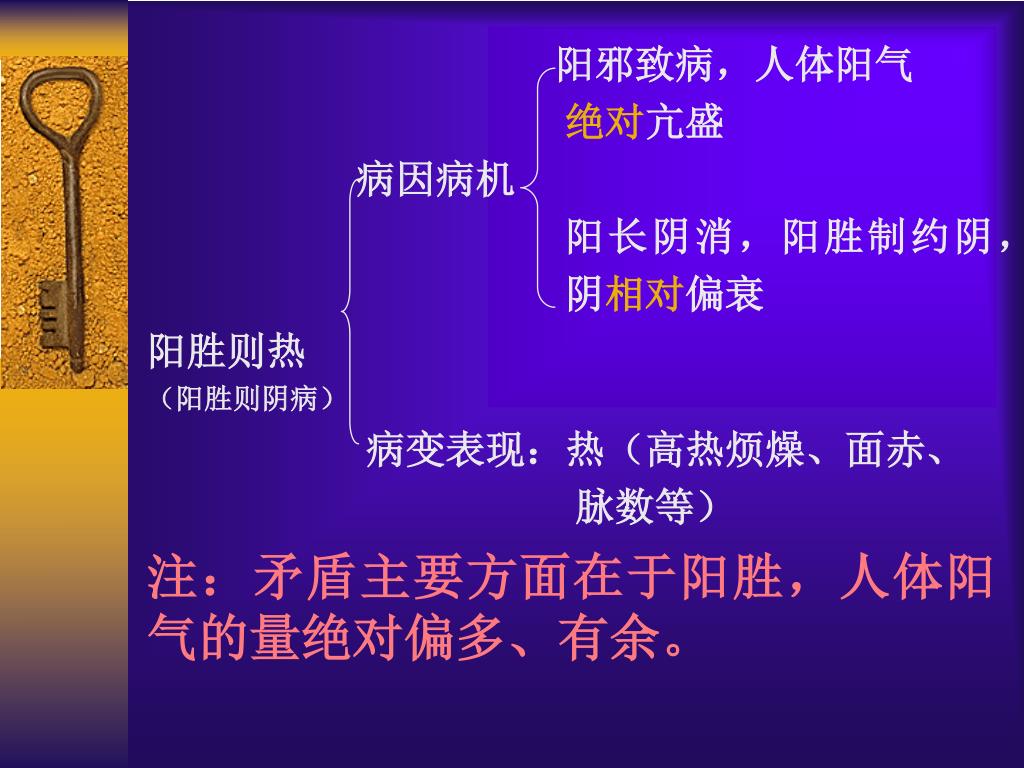 阳胜则热
（阳胜则阴病）

病因病机

阳邪致病，人体阳气绝对亢盛

阳长阴消，阳胜制约阴，阴相对偏衰

病变表现：热（高热烦燥、面赤、脉数等）

注：矛盾主要方面在于阳胜，人体阳气的量绝对偏多、有余。